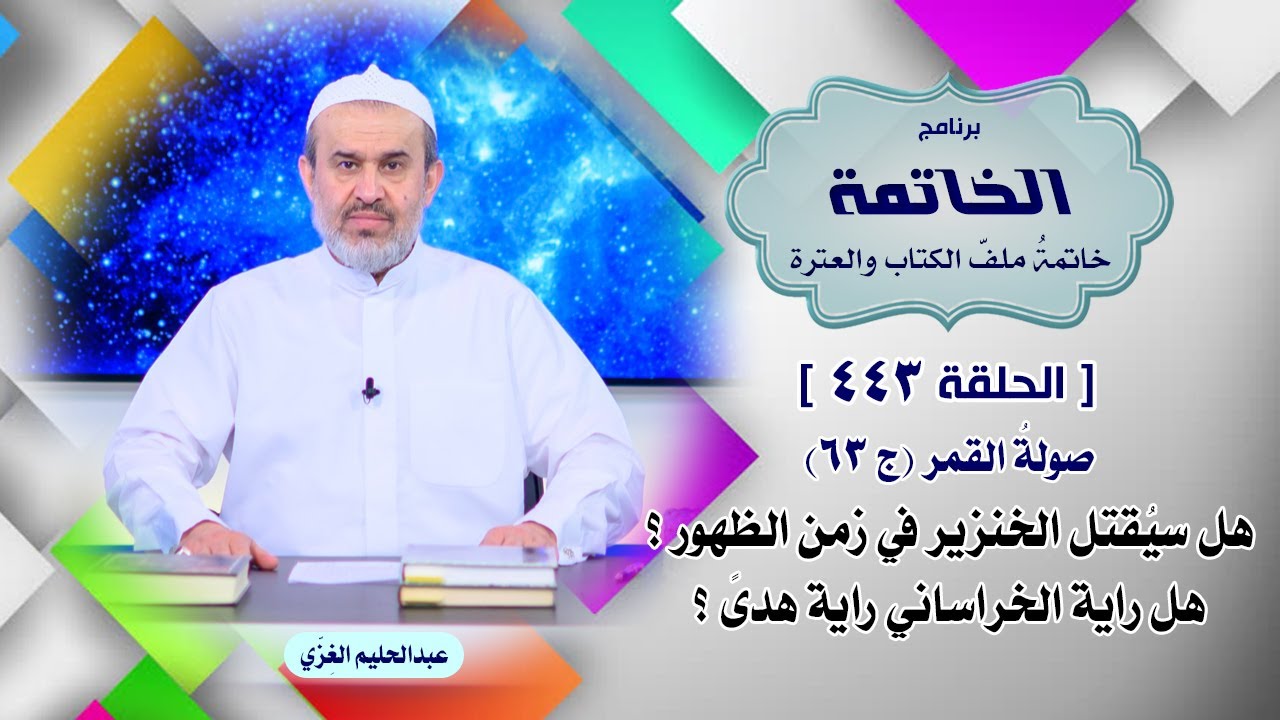 برنامج
الخاتمة
خاتمةُ ملفّ الكتاب والعترة

[ الحلقة ٤٤٣ ]
صولةُ القمر (ج ٦٣)
هل سيُقتل الخنزير في زمن الظهور ؟
هل راية الخراساني راية هدىً ؟

عبدالحليم الغِزّي